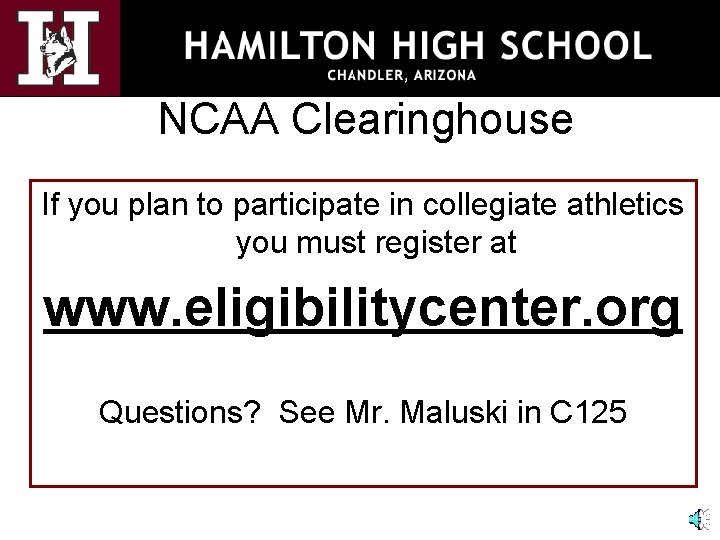 H

HAMILTON HIGH SCHOOL
CHANDLER, ARIZONA

NCAA Clearinghouse

If you plan to participate in collegiate athletics you must register at

www.eligibilitycenter.org

Questions? See Mr. Maluski in C125